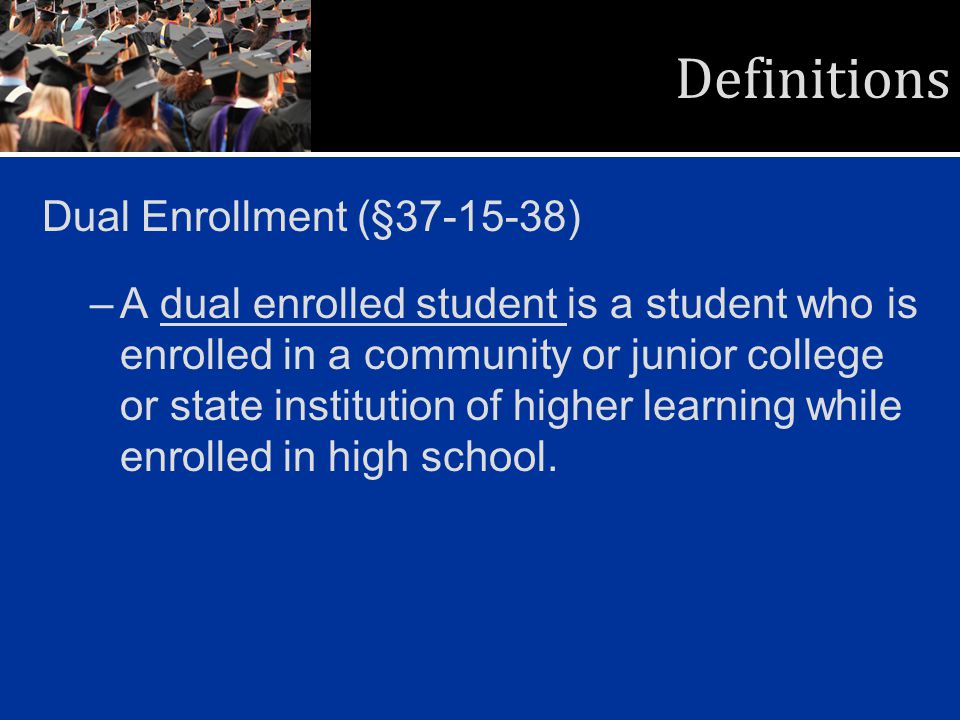 Definitions

Dual Enrollment (§37-15-38)

– A dual enrolled student is a student who is enrolled in a community or junior college or state institution of higher learning while enrolled in high school.